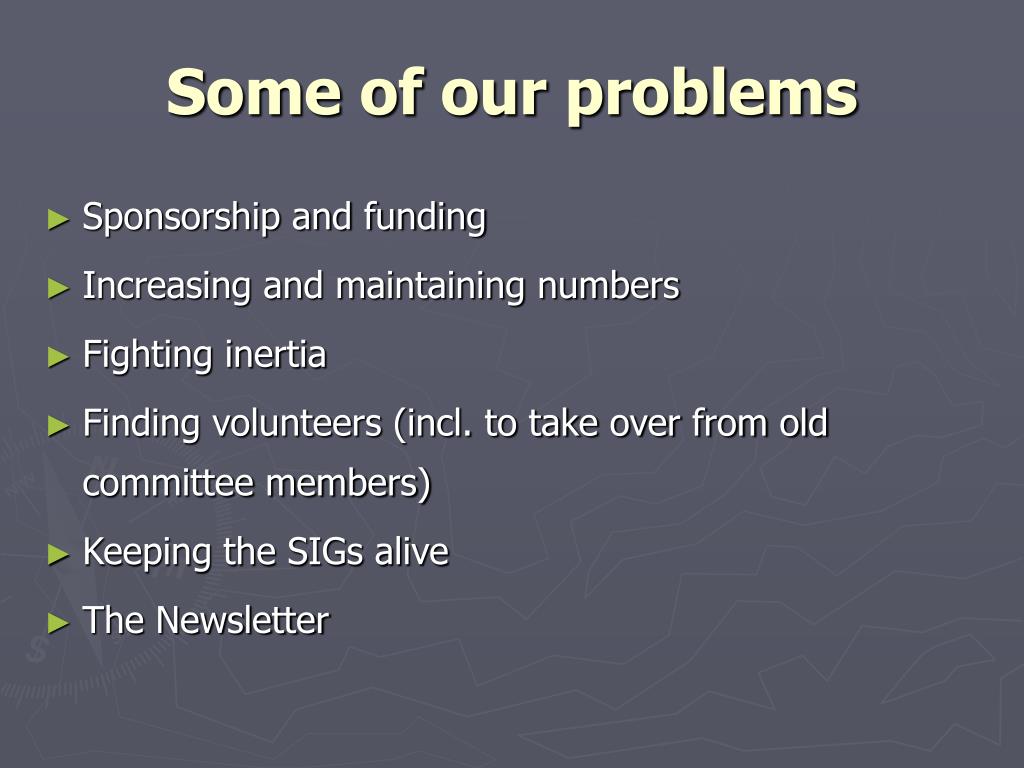 Some of our problems

► Sponsorship and funding
► Increasing and maintaining numbers
► Fighting inertia
► Finding volunteers (incl. to take over from old committee members)
► Keeping the SIGs alive
► The Newsletter